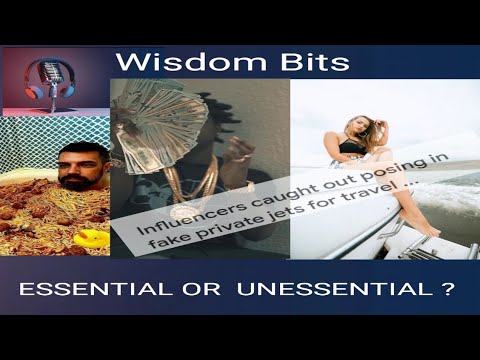 Wisdom Bits

Influencers caught out posing in fake private jets for travel ...

ESSENTIAL OR UNESSENTIAL ?